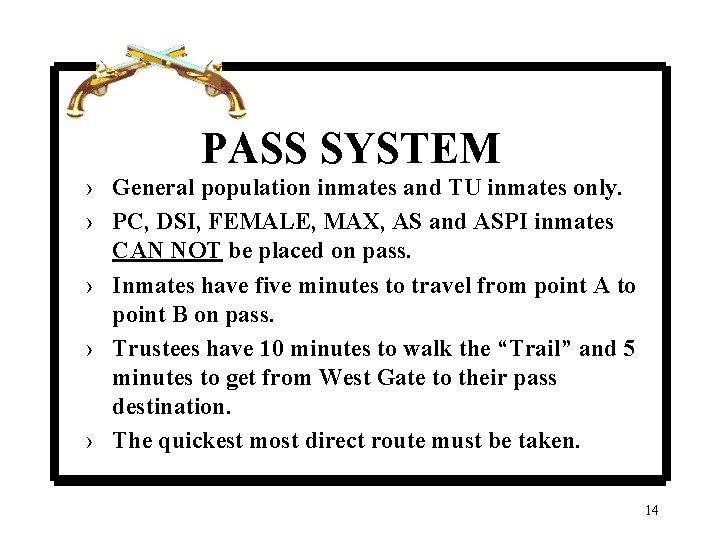 PASS SYSTEM

› General population inmates and TU inmates only.

› PC, DSI, FEMALE, MAX, AS and ASPI inmates CAN NOT be placed on pass.

› Inmates have five minutes to travel from point A to point B on pass.

› Trustees have 10 minutes to walk the “Trail” and 5 minutes to get from West Gate to their pass destination.

› The quickest most direct route must be taken.

14